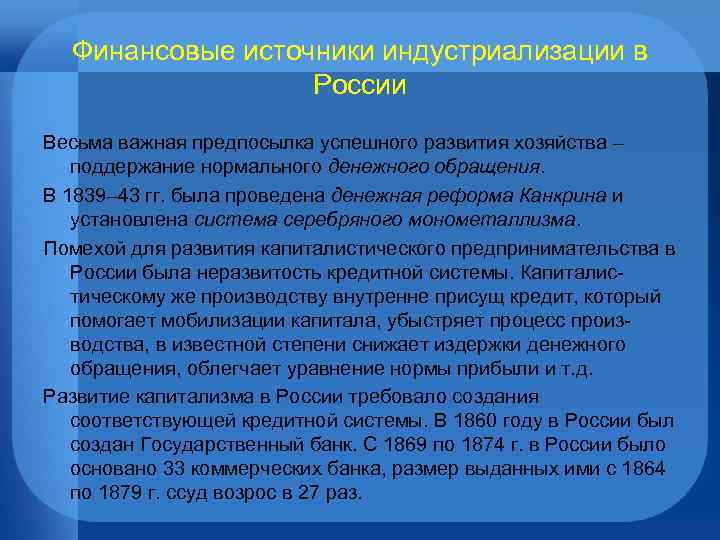 Финансовые источники индустриализации в России

Весьма важная предпосылка успешного развития хозяйства – поддержание нормального денежного обращения.

В 1839–43 гг. была проведена денежная реформа Канкрина и установлена система серебряного монометаллизма.

Помехой для развития капиталистического предпринимательства в России была неразвитость кредитной системы. Капиталистическому же производству внутренне присущ кредит, который помогает мобилизации капитала, убыстряет процесс производства, в известной степени снижает издержки денежного обращения, облегчает уравнение нормы прибыли и т.д.

Развитие капитализма в России требовало создания соответствующей кредитной системы. В 1860 году в России был создан Государственный банк. С 1869 по 1874 г. в России было основано 33 коммерческих банка, размер выданных ими с 1864 по 1879 г. ссуд возрос в 27 раз.